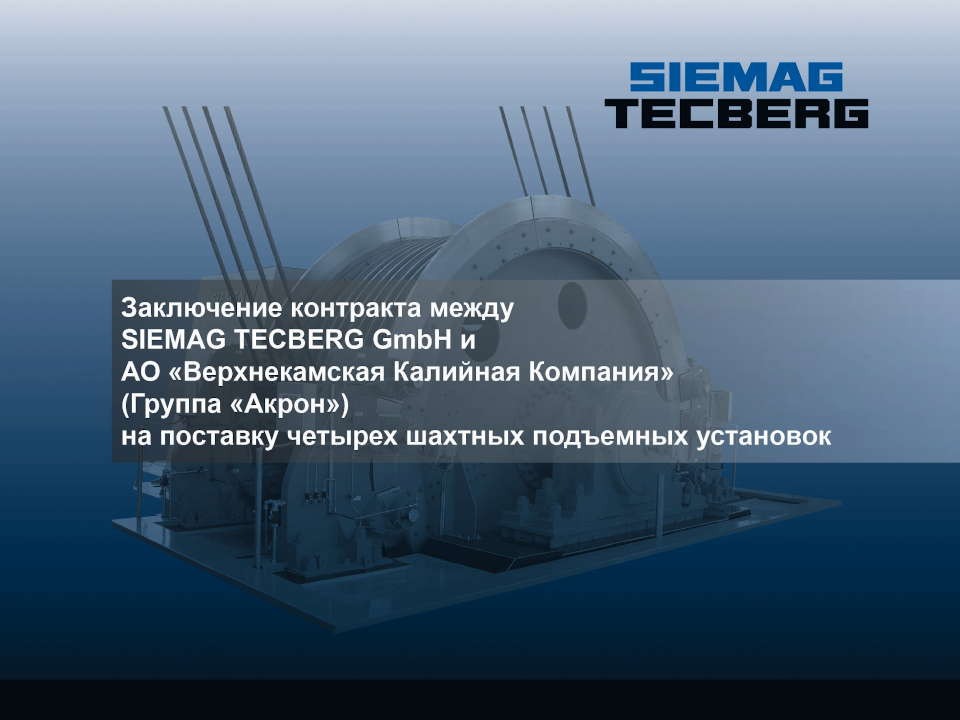 SIEMAG
TECBERG

Заключение контракта между
SIEMAG TECBERG GmbH и
АО «Верхнекамская Калийная Компания»
(Группа «Акрон»)
на поставку четырех шахтных подъемных установок